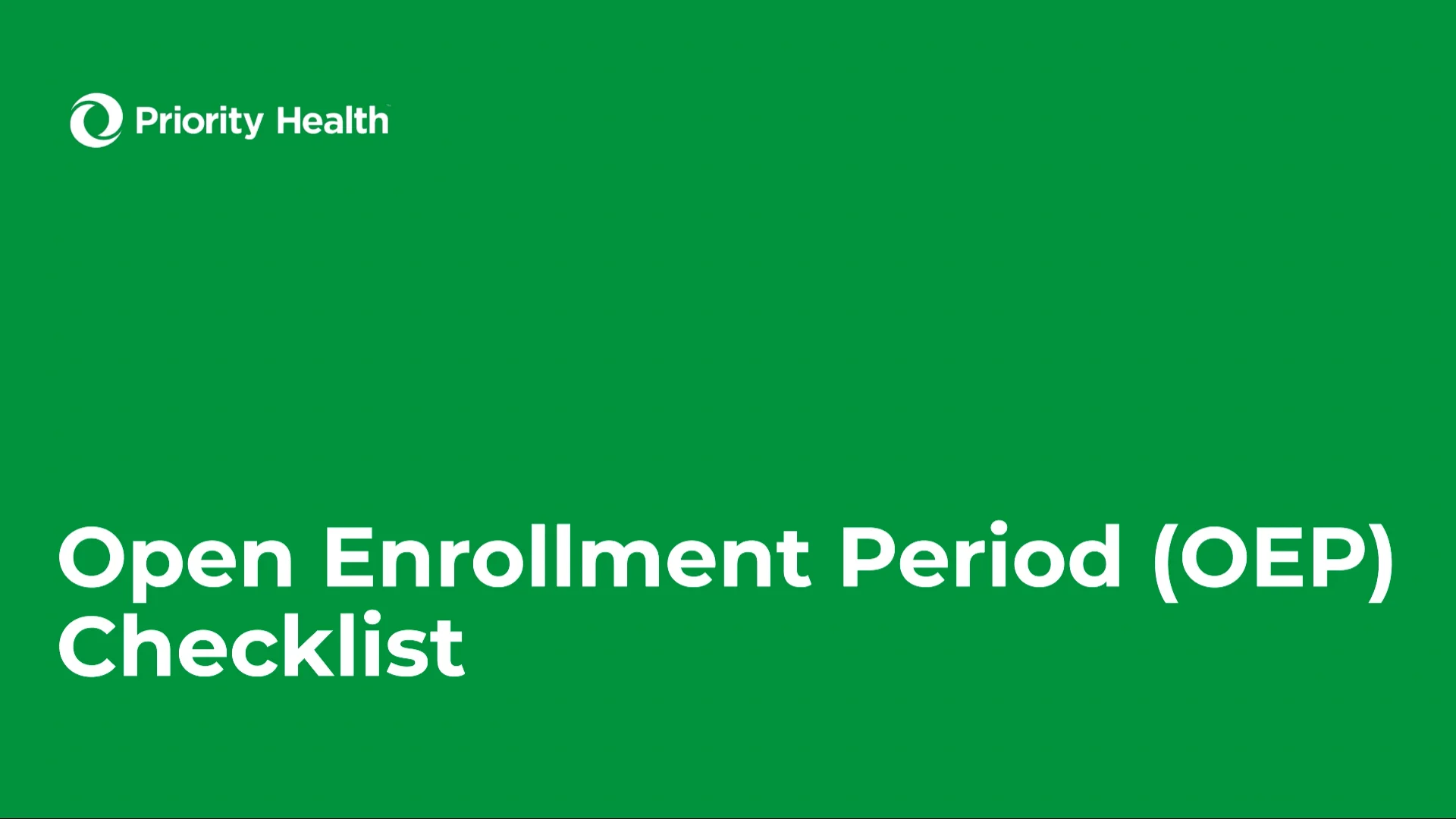 Priority Health

Open Enrollment Period (OEP) Checklist